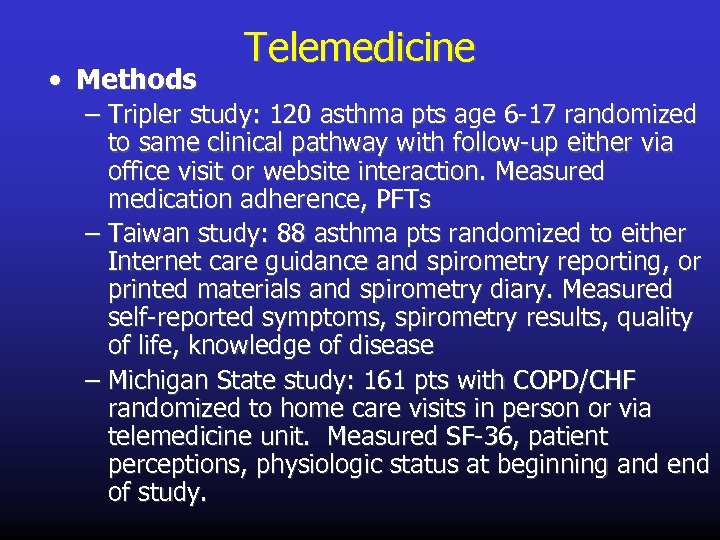 Telemedicine

• Methods
– Tripler study: 120 asthma pts age 6-17 randomized to same clinical pathway with follow-up either via office visit or website interaction. Measured medication adherence, PFTs
– Taiwan study: 88 asthma pts randomized to either Internet care guidance and spirometry reporting, or printed materials and spirometry diary. Measured self-reported symptoms, spirometry results, quality of life, knowledge of disease
– Michigan State study: 161 pts with COPD/CHF randomized to home care visits in person or via telemedicine unit. Measured SF-36, patient perceptions, physiologic status at beginning and end of study.